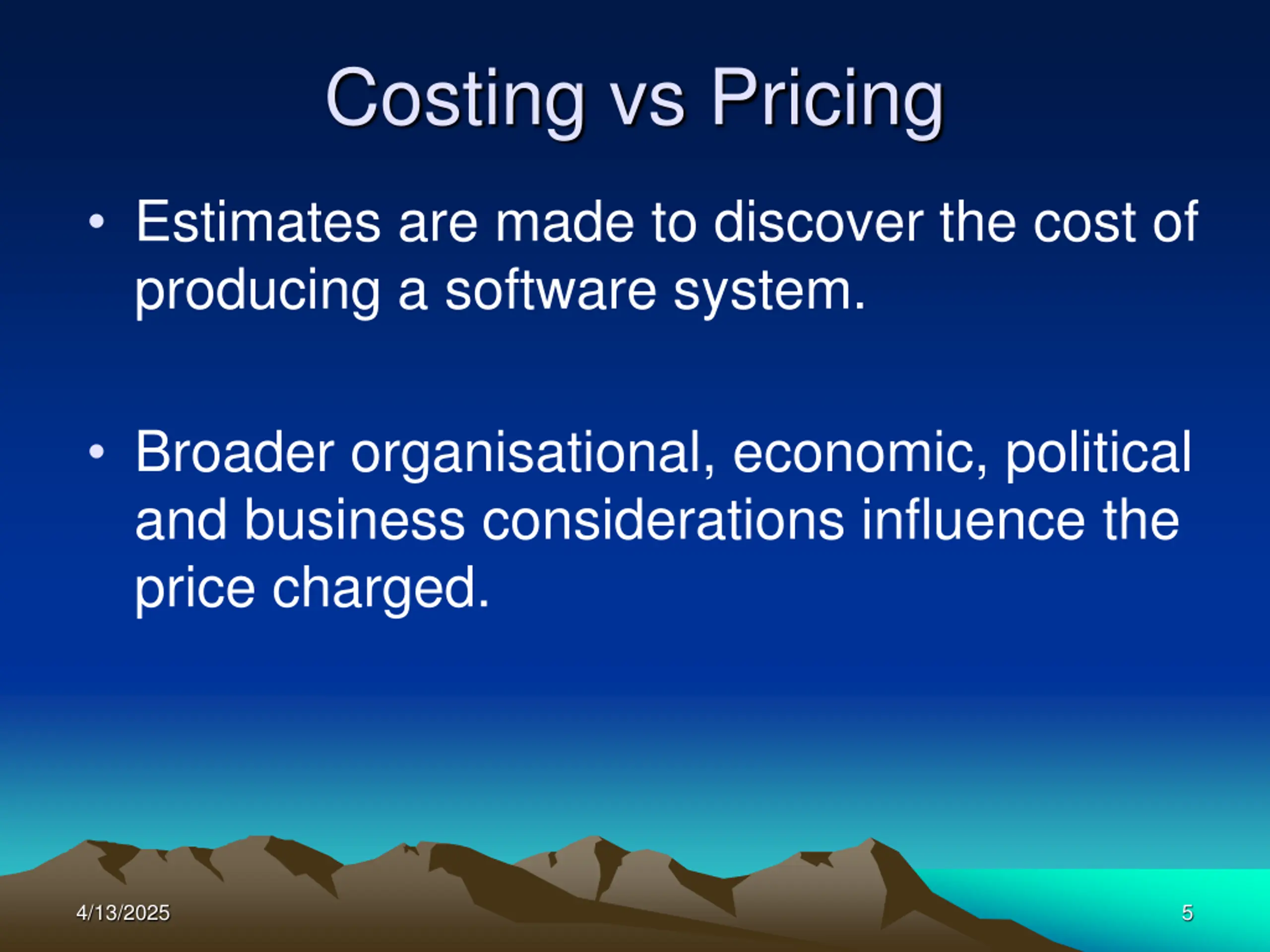 Costing vs Pricing

• Estimates are made to discover the cost of producing a software system.

• Broader organisational, economic, political and business considerations influence the price charged.

4/13/2025

5